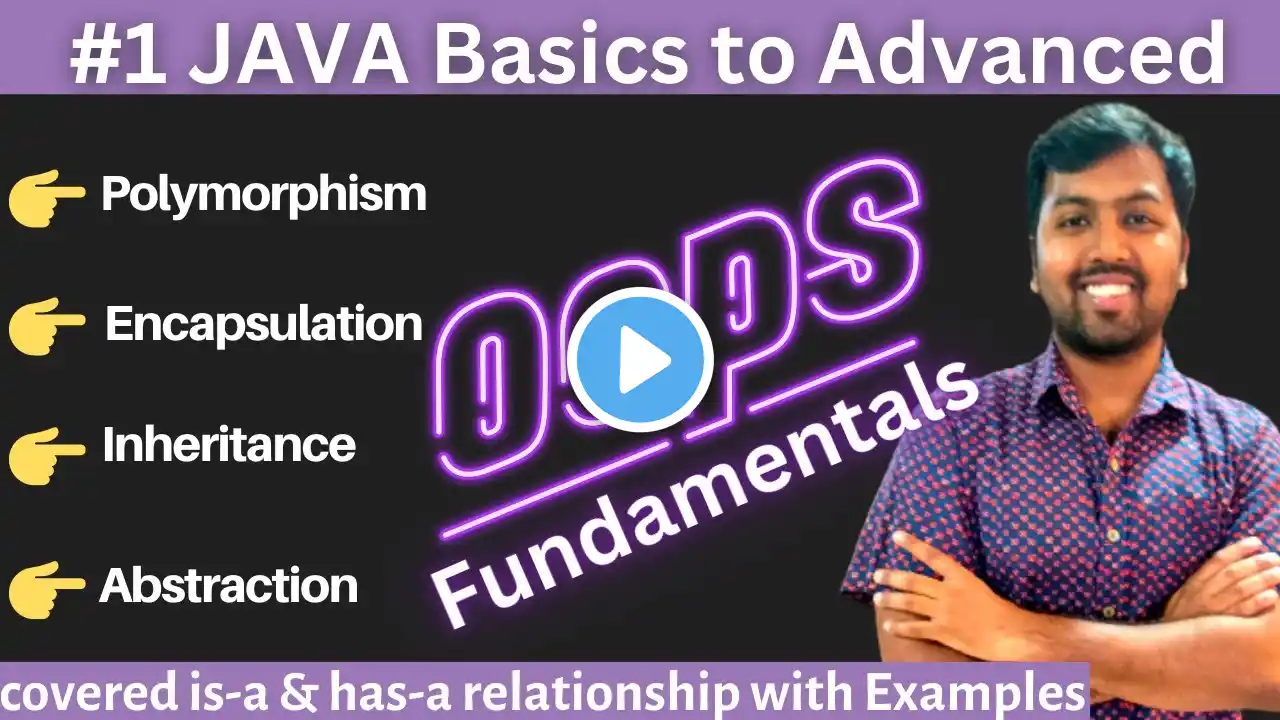 #1 JAVA Basics to Advanced

Polymorphism

Encapsulation

Inheritance

Abstraction

OOPS

Fundamentals

covered is-a & has-a relationship with Examples